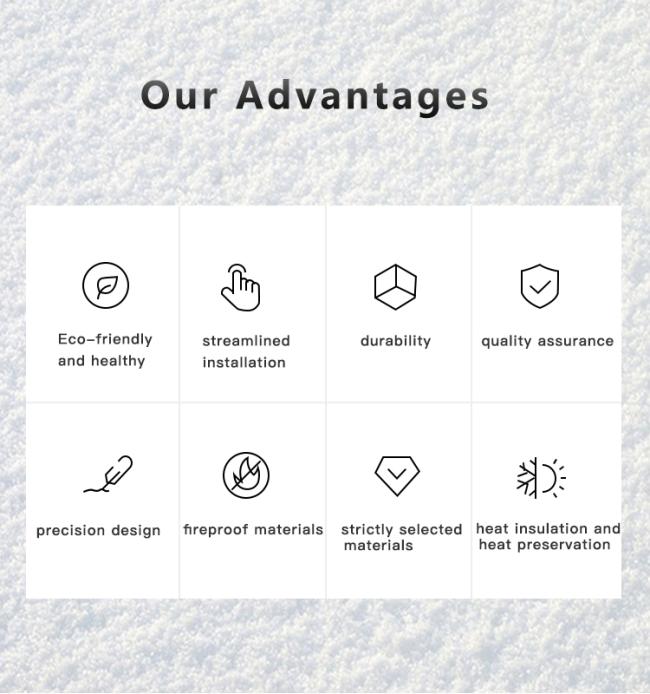 Our Advantages

Eco-friendly and healthy

streamlined installation

durability

quality assurance

precision design

fireproof materials

strictly selected materials

heat insulation and heat preservation